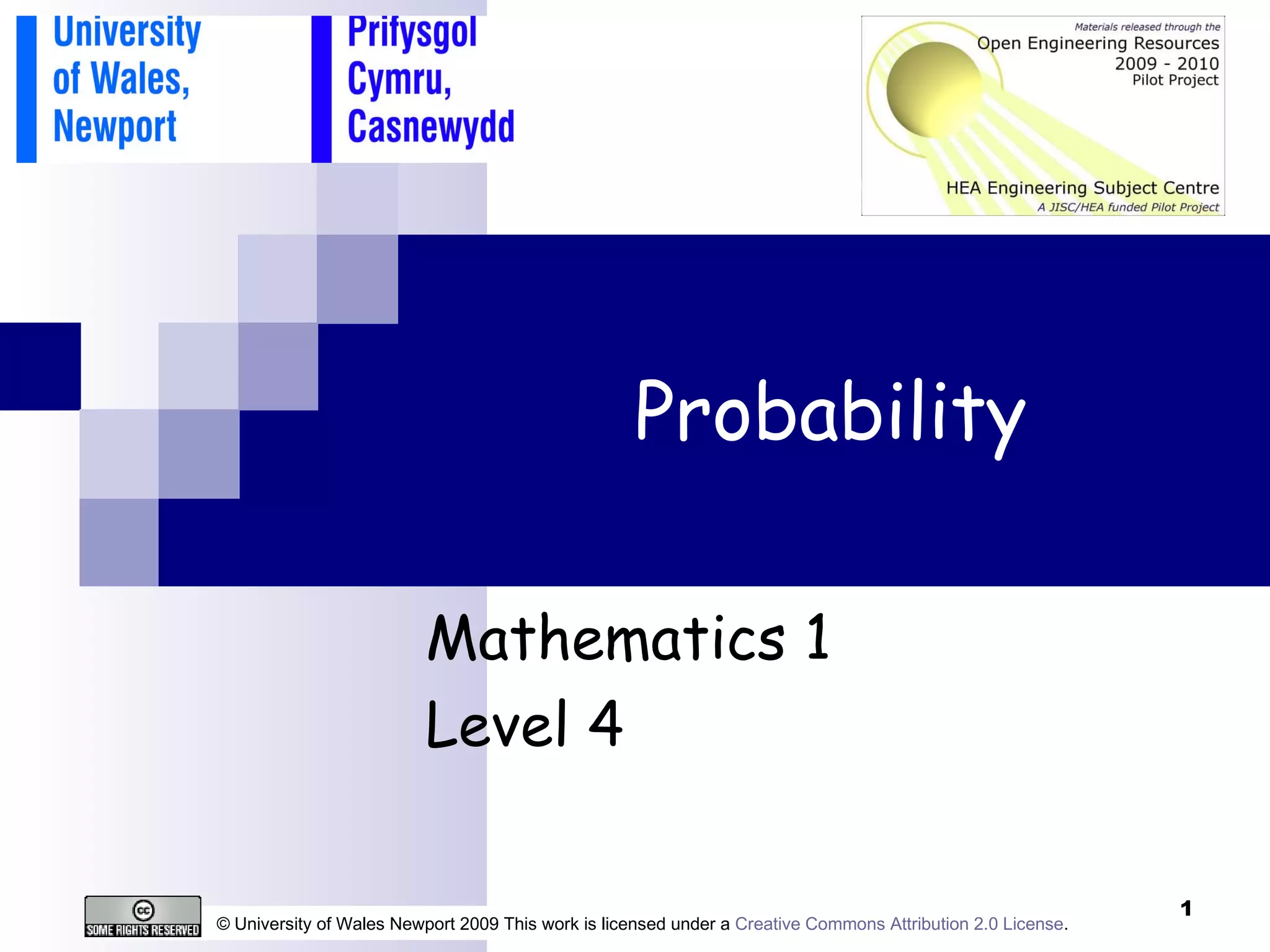 University of Wales, Newport

Prifysgol Cymru, Casnewydd

Materials released through the
Open Engineering Resources
2009 - 2010
Pilot Project

HEA Engineering Subject Centre
A JISC/HEA funded Pilot Project

Probability

Mathematics 1
Level 4

cc
SOME RIGHTS RESERVED

© University of Wales Newport 2009 This work is licensed under a Creative Commons Attribution 2.0 License.

1